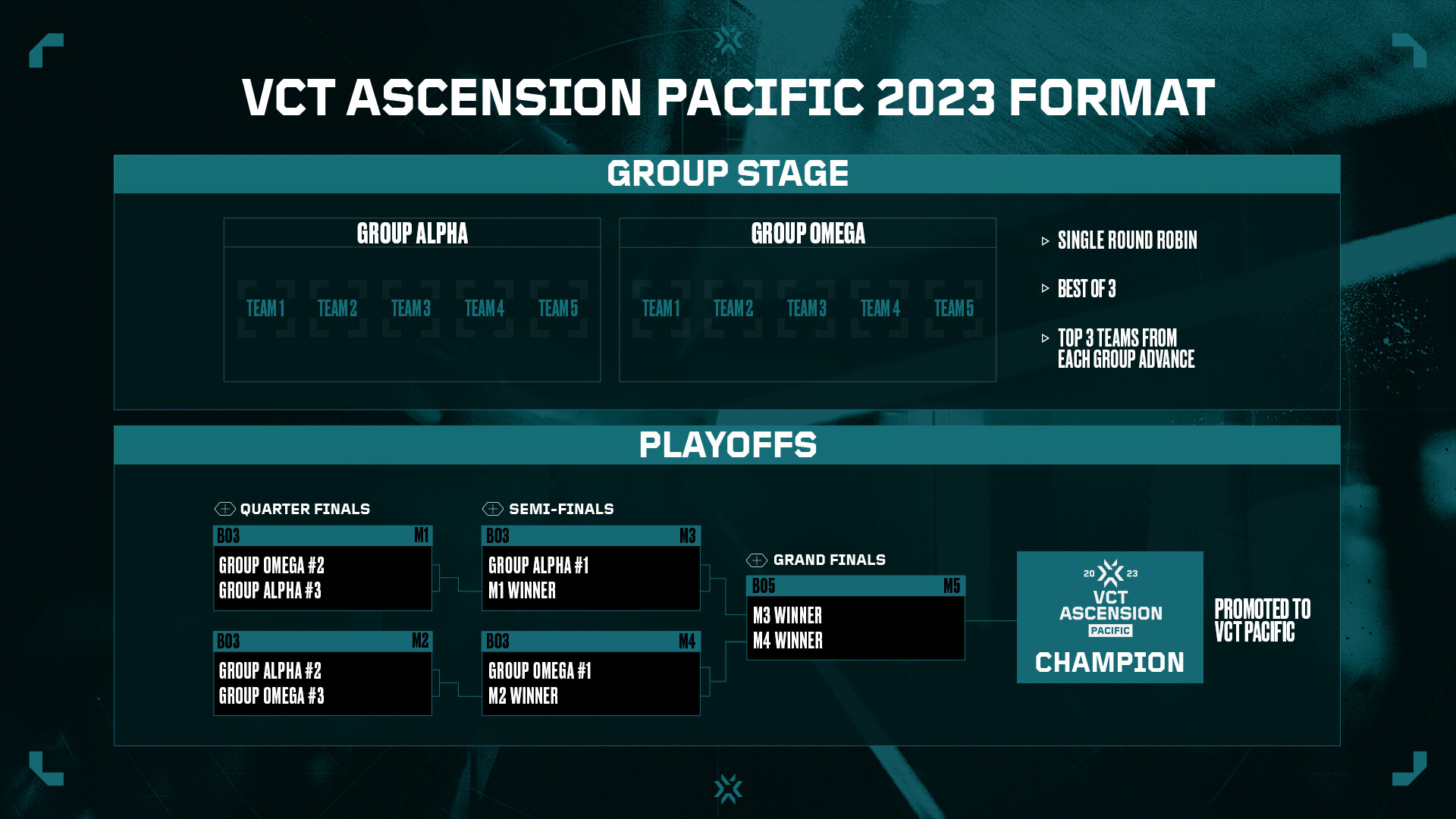 VCT ASCENSION PACIFIC 2023 FORMAT

GROUP STAGE

GROUP ALPHA

TEAM 1 TEAM 2 TEAM 3 TEAM 4 TEAM 5

GROUP OMEGA

TEAM 1 TEAM 2 TEAM 3 TEAM 4 TEAM 5

SINGLE ROUND ROBIN

BEST OF 3

TOP 3 TEAMS FROM EACH GROUP ADVANCE

PLAYOFFS

QUARTER FINALS

BO3 M1
GROUP OMEGA #2
GROUP ALPHA #3

BO3 M2
GROUP ALPHA #2
GROUP OMEGA #3

SEMI-FINALS

BO3 M3
GROUP ALPHA #1
M1 WINNER

BO3 M4
GROUP OMEGA #1
M2 WINNER

GRAND FINALS

BO5 M5
M3 WINNER
M4 WINNER

20 23
VCT
ASCENSION
PACIFIC
CHAMPION

PROMOTED TO VCT PACIFIC